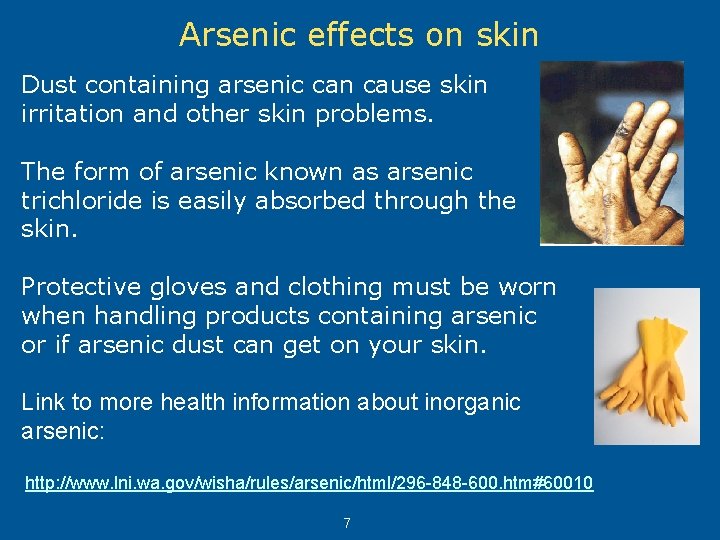 Arsenic effects on skin

Dust containing arsenic can cause skin irritation and other skin problems.

The form of arsenic known as arsenic trichloride is easily absorbed through the skin.

Protective gloves and clothing must be worn when handling products containing arsenic or if arsenic dust can get on your skin.

Link to more health information about inorganic arsenic:

http://www.lni.wa.gov/wisha/rules/arsenic/html/296-848-600.htm#60010

7